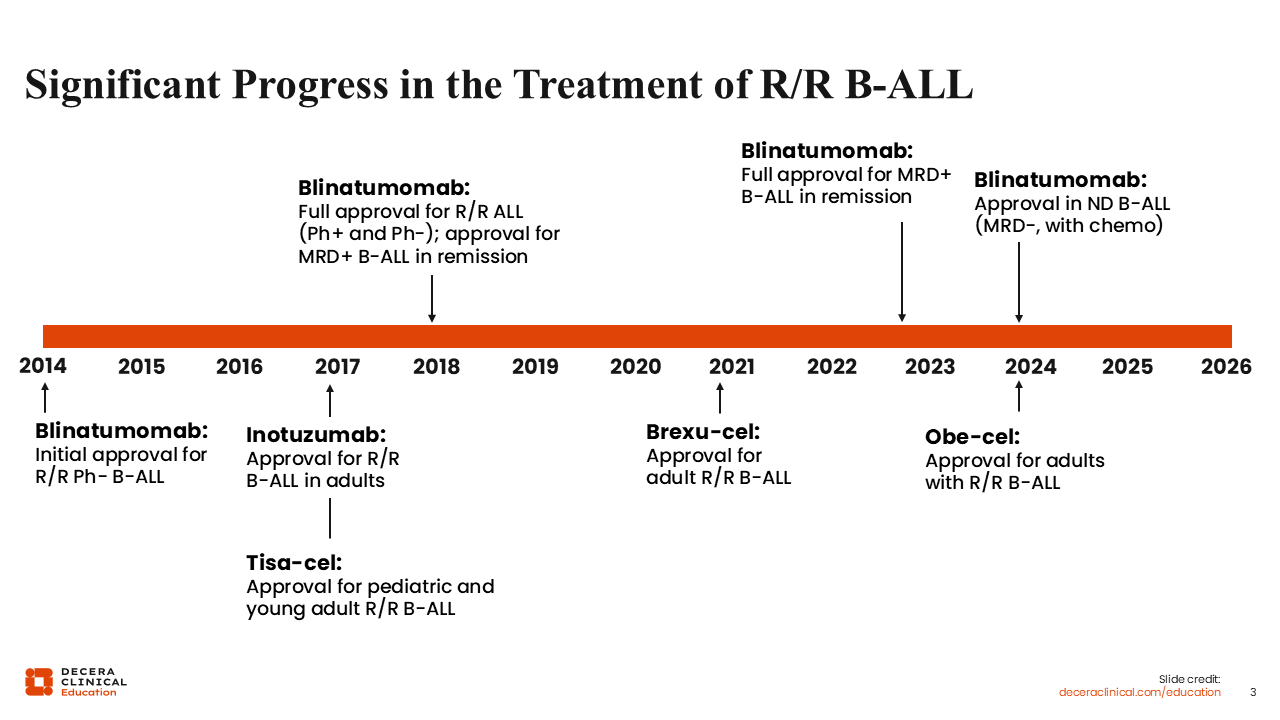 Significant Progress in the Treatment of R/R B-ALL

Blinatumomab:
Full approval for R/R ALL (Ph+ and Ph-); approval for MRD+ B-ALL in remission

Blinatumomab:
Full approval for MRD+ B-ALL in remission

Blinatumomab:
Approval in ND B-ALL (MRD-, with chemo)

2014 2015 2016 2017 2018 2019 2020 2021 2022 2023 2024 2025 2026

Blinatumomab:
Initial approval for R/R Ph- B-ALL

Inotuzumab:
Approval for R/R B-ALL in adults

Tisa-cel:
Approval for pediatric and young adult R/R B-ALL

Brexu-cel:
Approval for adult R/R B-ALL

Obe-cel:
Approval for adults with R/R B-ALL

DECERA CLINICAL Education

Slide credit:
deceraclinical.com/education

3